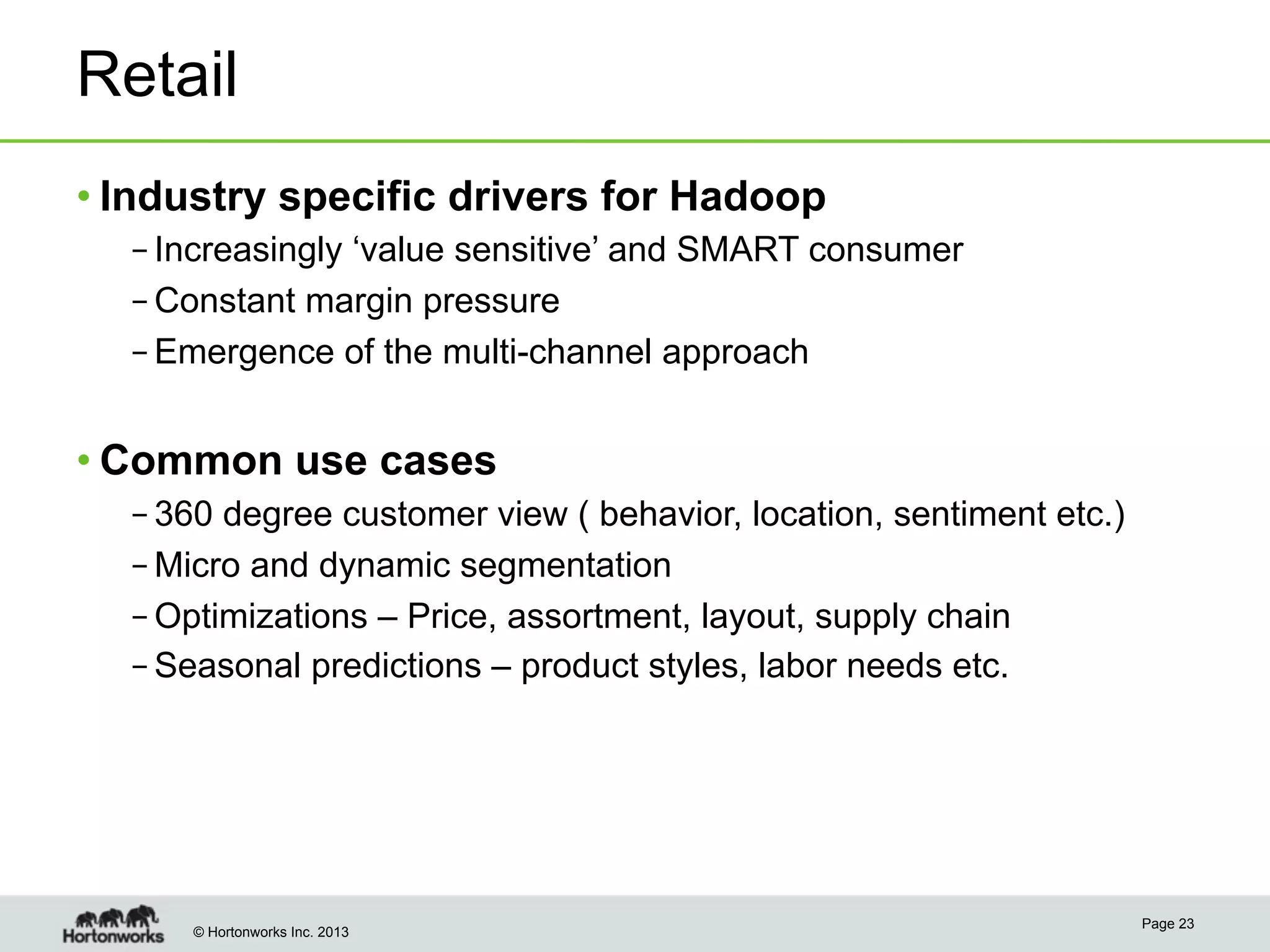 Retail

• Industry specific drivers for Hadoop
– Increasingly ‘value sensitive’ and SMART consumer
– Constant margin pressure
– Emergence of the multi-channel approach

• Common use cases
– 360 degree customer view ( behavior, location, sentiment etc.)
– Micro and dynamic segmentation
– Optimizations – Price, assortment, layout, supply chain
– Seasonal predictions – product styles, labor needs etc.

Hortonworks © Hortonworks Inc. 2013

Page 23